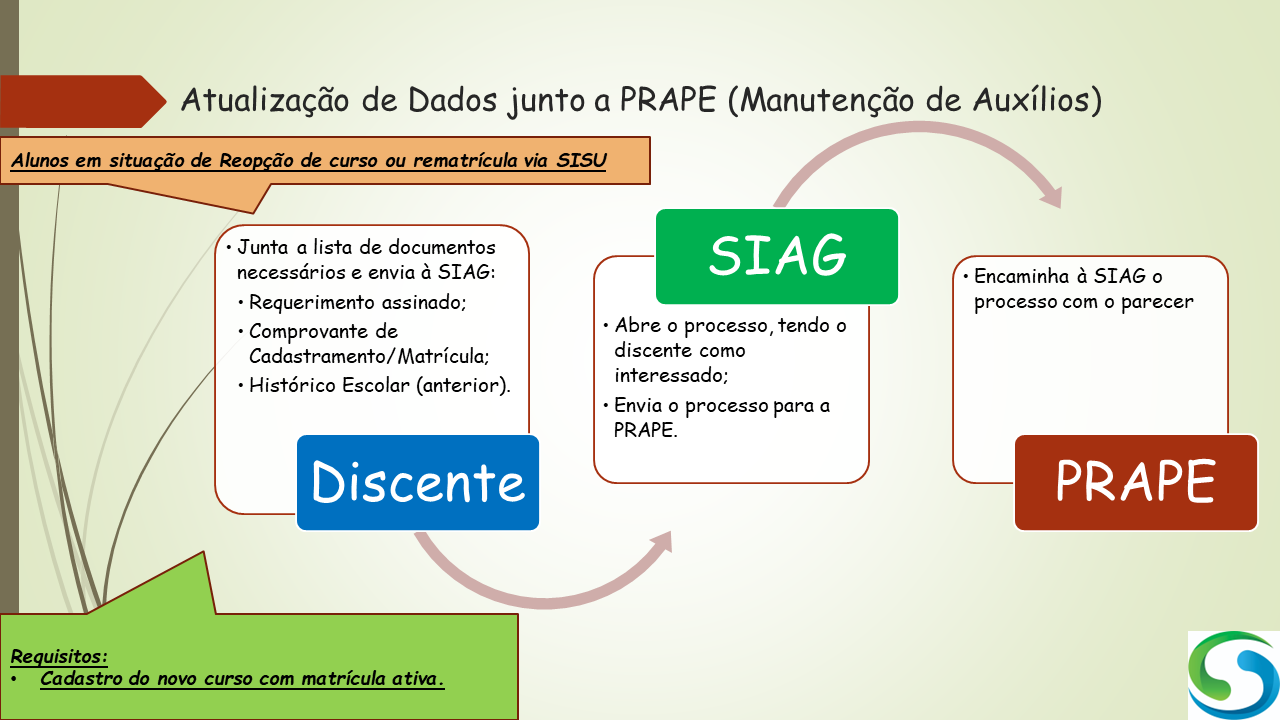 Atualização de Dados junto a PRAPE (Manutenção de Auxílios)

Alunos em situação de Reopção de curso ou rematrícula via SISU

• Junta a lista de documentos necessários e envia à SIAG:
• Requerimento assinado;
• Comprovante de Cadastramento/Matrícula;
• Histórico Escolar (anterior).

Discente

SIAG

• Abre o processo, tendo o discente como interessado;
• Envia o processo para a PRAPE.

• Encaminha à SIAG o processo com o parecer

PRAPE

Requisitos:
• Cadastro do novo curso com matrícula ativa.